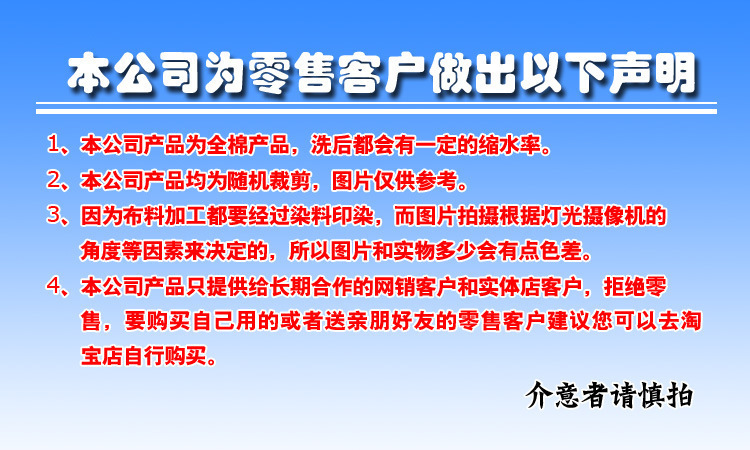 本公司为零售客户做出以下声明

1、本公司产品为全棉产品，洗后都会有一定的缩水率。

2、本公司产品均为随机裁剪，图片仅供参考。

3、因为布料加工都要经过染料印染，而图片拍摄根据灯光摄像机的角度等因素来决定的，所以图片和实物多少会有点色差。

4、本公司产品只提供给长期合作的网销客户和实体店客户，拒绝零售，要购买自己用的或者送亲朋好友的零售客户建议您可以去淘宝店自行购买。

介意者请慎拍